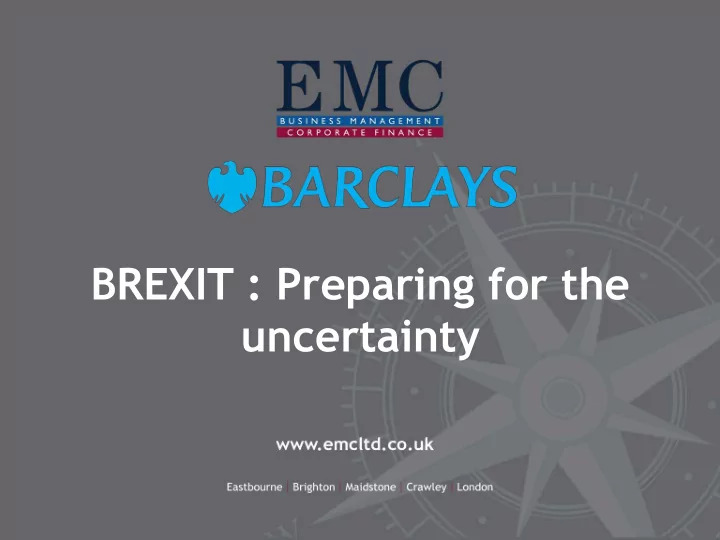 EMC
BUSINESS MANAGEMENT
CORPORATE FINANCE

BARCLAYS

BREXIT : Preparing for the uncertainty

www.emcltd.co.uk

Eastbourne | Brighton | Maidstone | Crawley | London